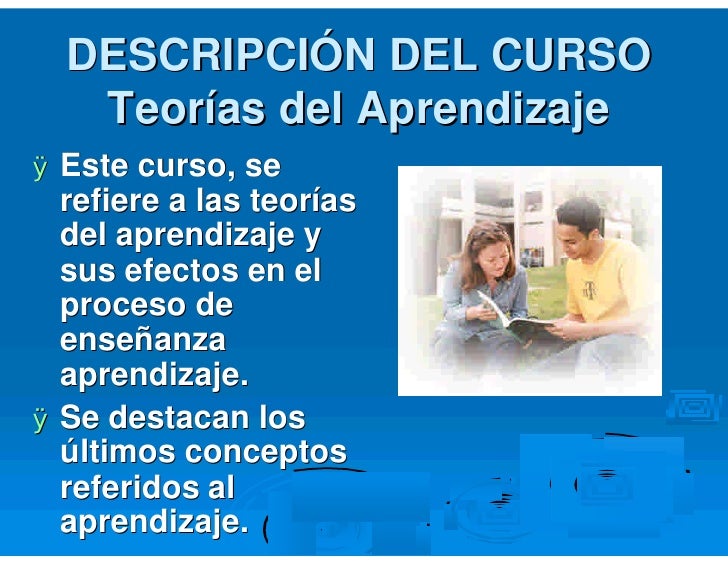 DESCRIPCIÓN DEL CURSO
Teorías del Aprendizaje

ÿ Este curso, se refiere a las teorías del aprendizaje y sus efectos en el proceso de enseñanza aprendizaje.

ÿ Se destacan los últimos conceptos referidos al aprendizaje.